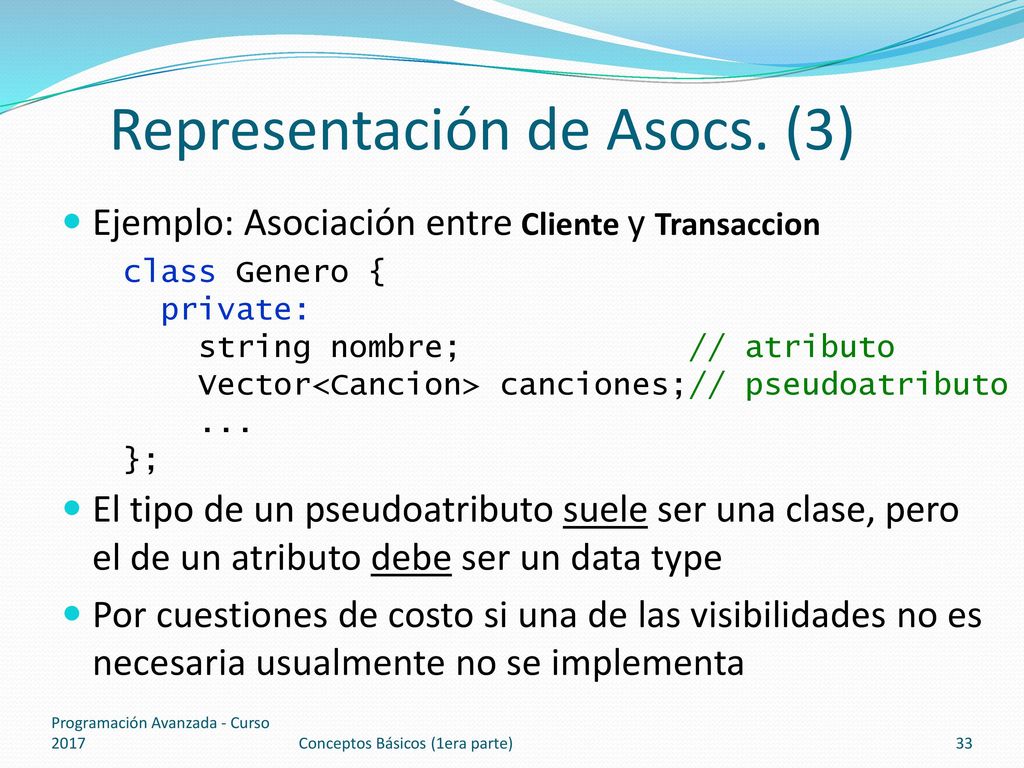 Representación de Asocs. (3)

Ejemplo: Asociación entre Cliente y Transaccion

class Genero {
  private:
    string nombre;            // atributo
    Vector<Cancion> canciones;// pseudoatributo
    ...
};

El tipo de un pseudoatributo suele ser una clase, pero el de un atributo debe ser un data type

Por cuestiones de costo si una de las visibilidades no es necesaria usualmente no se implementa

Programación Avanzada - Curso 2017

Conceptos Básicos (1era parte)

33